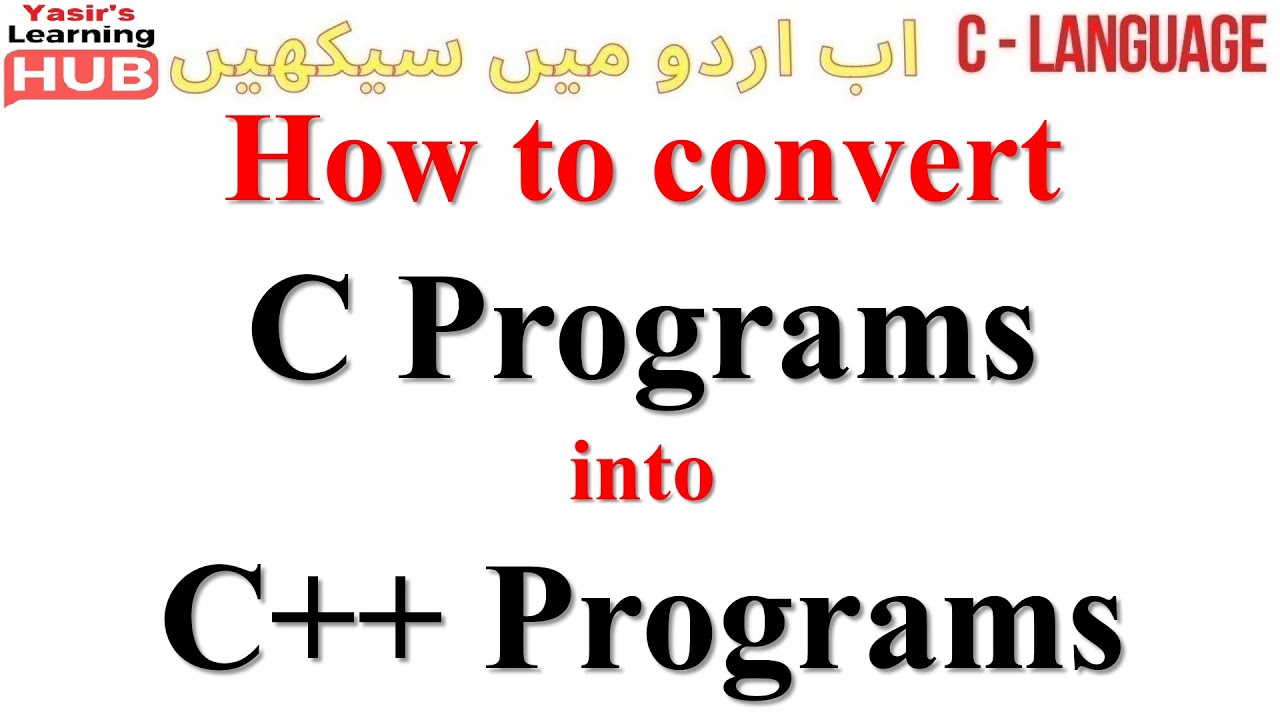 Yasir's Learning HUB

اب اردو میں سیکھیں

C - LANGUAGE

How to convert

C Programs

into

C++ Programs